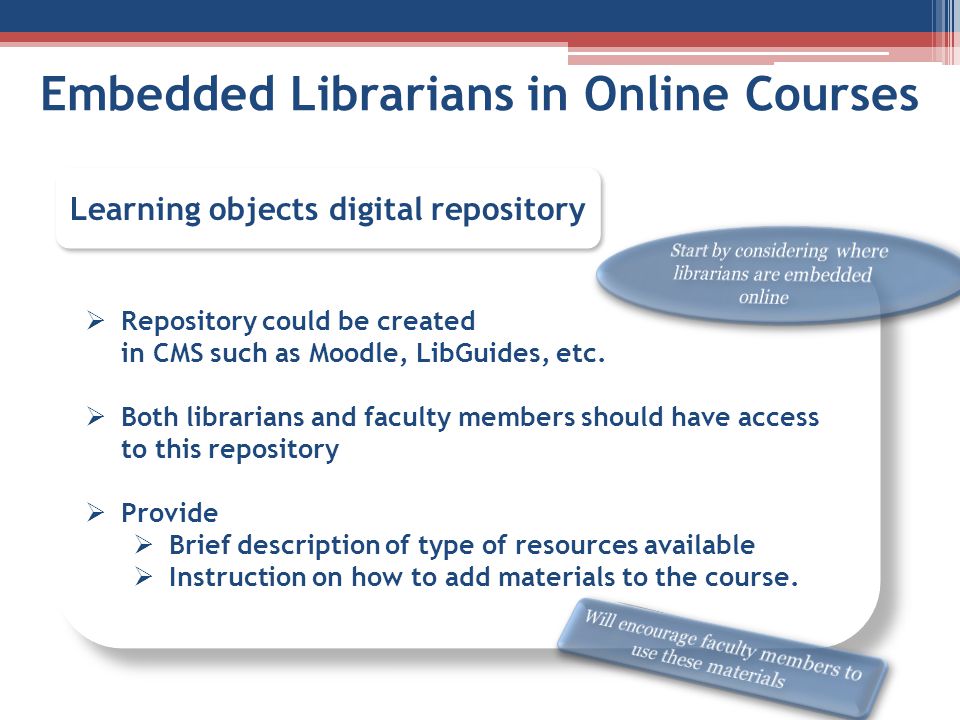 Embedded Librarians in Online Courses

Learning objects digital repository

Start by considering where librarians are embedded online

➢ Repository could be created in CMS such as Moodle, LibGuides, etc.

➢ Both librarians and faculty members should have access to this repository

➢ Provide
➢ Brief description of type of resources available
➢ Instruction on how to add materials to the course.

Will encourage faculty members to use these materials